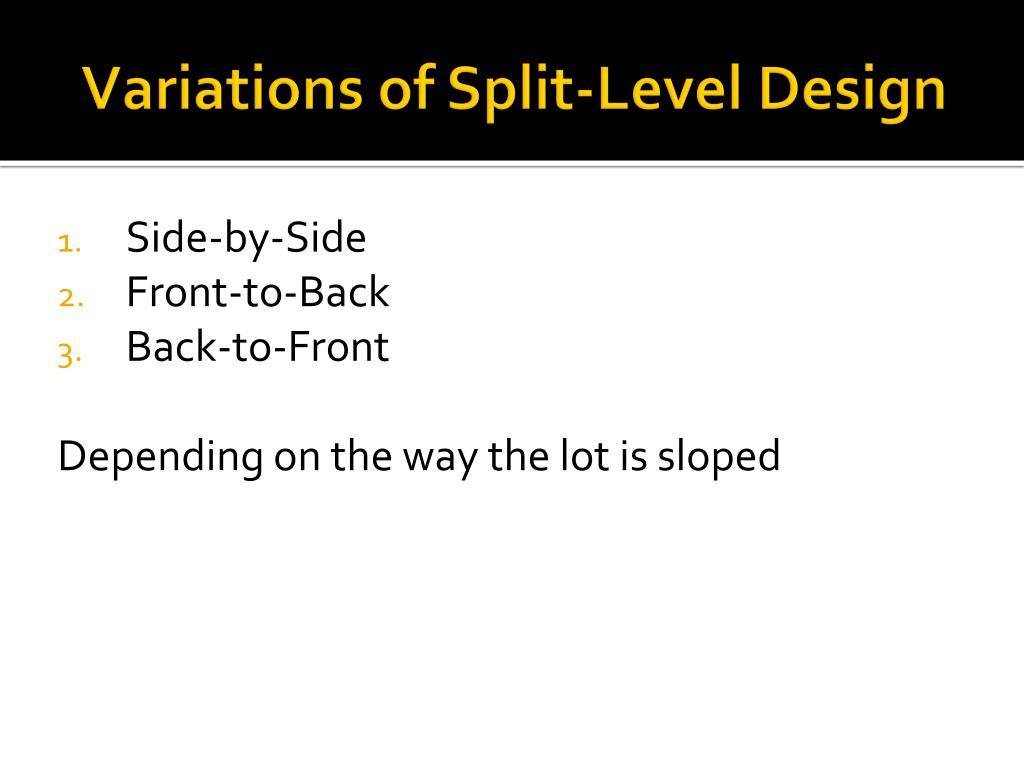 Variations of Split-Level Design

1. Side-by-Side
2. Front-to-Back
3. Back-to-Front

Depending on the way the lot is sloped